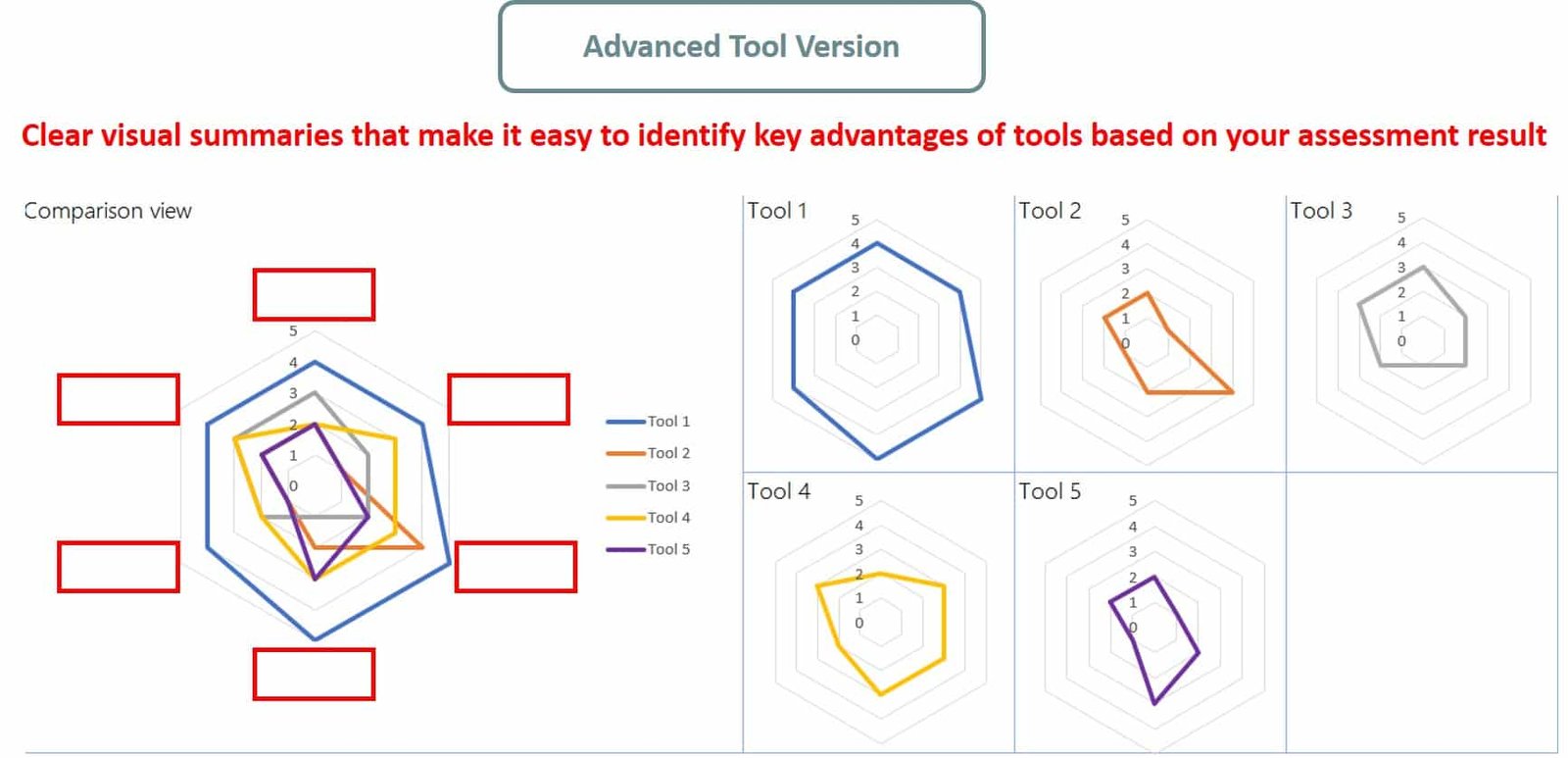 Advanced Tool Version

Clear visual summaries that make it easy to identify key advantages of tools based on your assessment result

Comparison view

5
4
3
2
1
0

Tool 1
Tool 2
Tool 3
Tool 4
Tool 5

Tool 1
5
4
3
2
1
0

Tool 2
5
4
3
2
1
0

Tool 3
5
4
3
2
1
0

Tool 4
5
4
3
2
1
0

Tool 5
5
4
3
2
1
0